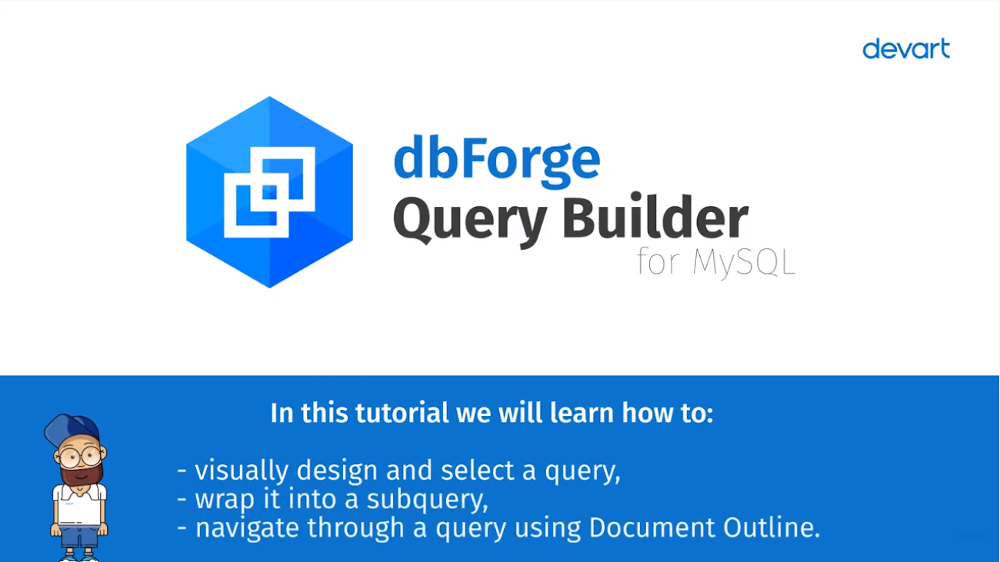 devart

dbForge
Query Builder
for MySQL

In this tutorial we will learn how to:

- visually design and select a query,
- wrap it into a subquery,
- navigate through a query using Document Outline.